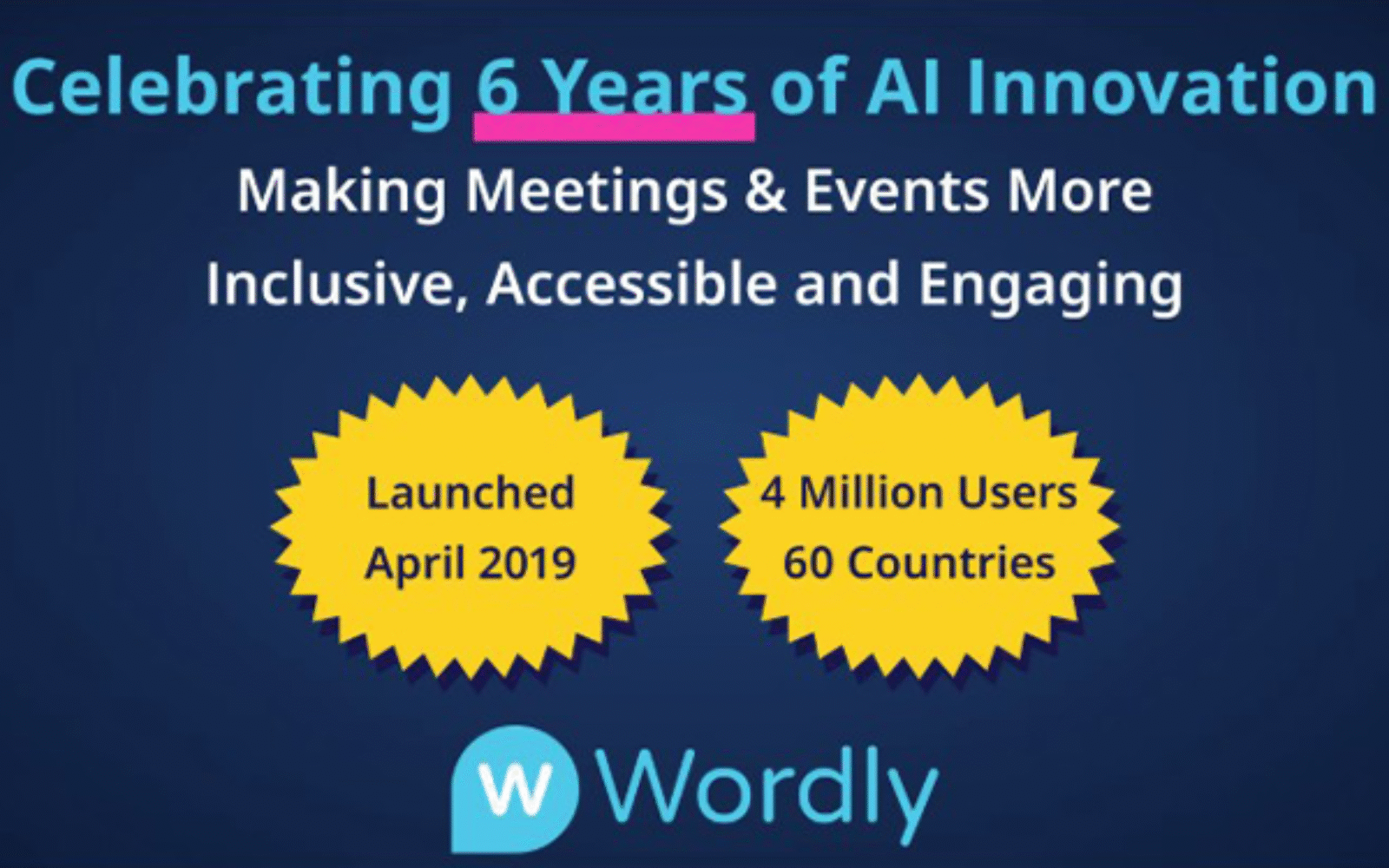 Celebrating 6 Years of AI Innovation

Making Meetings & Events More Inclusive, Accessible and Engaging

Launched April 2019

4 Million Users 60 Countries

W Wordly